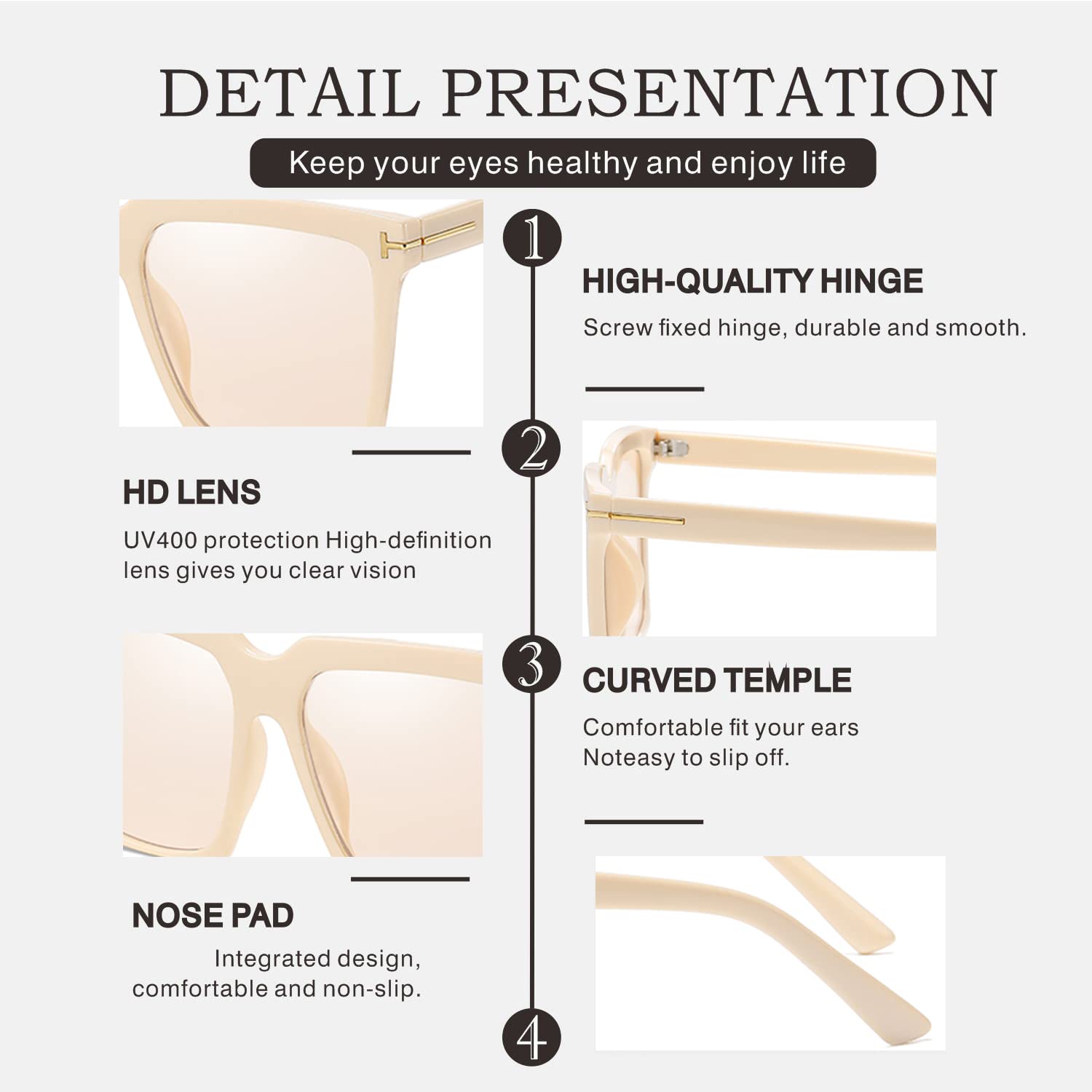 DETAIL PRESENTATION

Keep your eyes healthy and enjoy life

1

HIGH-QUALITY HINGE

Screw fixed hinge, durable and smooth.

2

HD LENS

UV400 protection High-definition lens gives you clear vision

3

CURVED TEMPLE

Comfortable fit your ears Noteasy to slip off.

NOSE PAD

Integrated design, comfortable and non-slip.

4